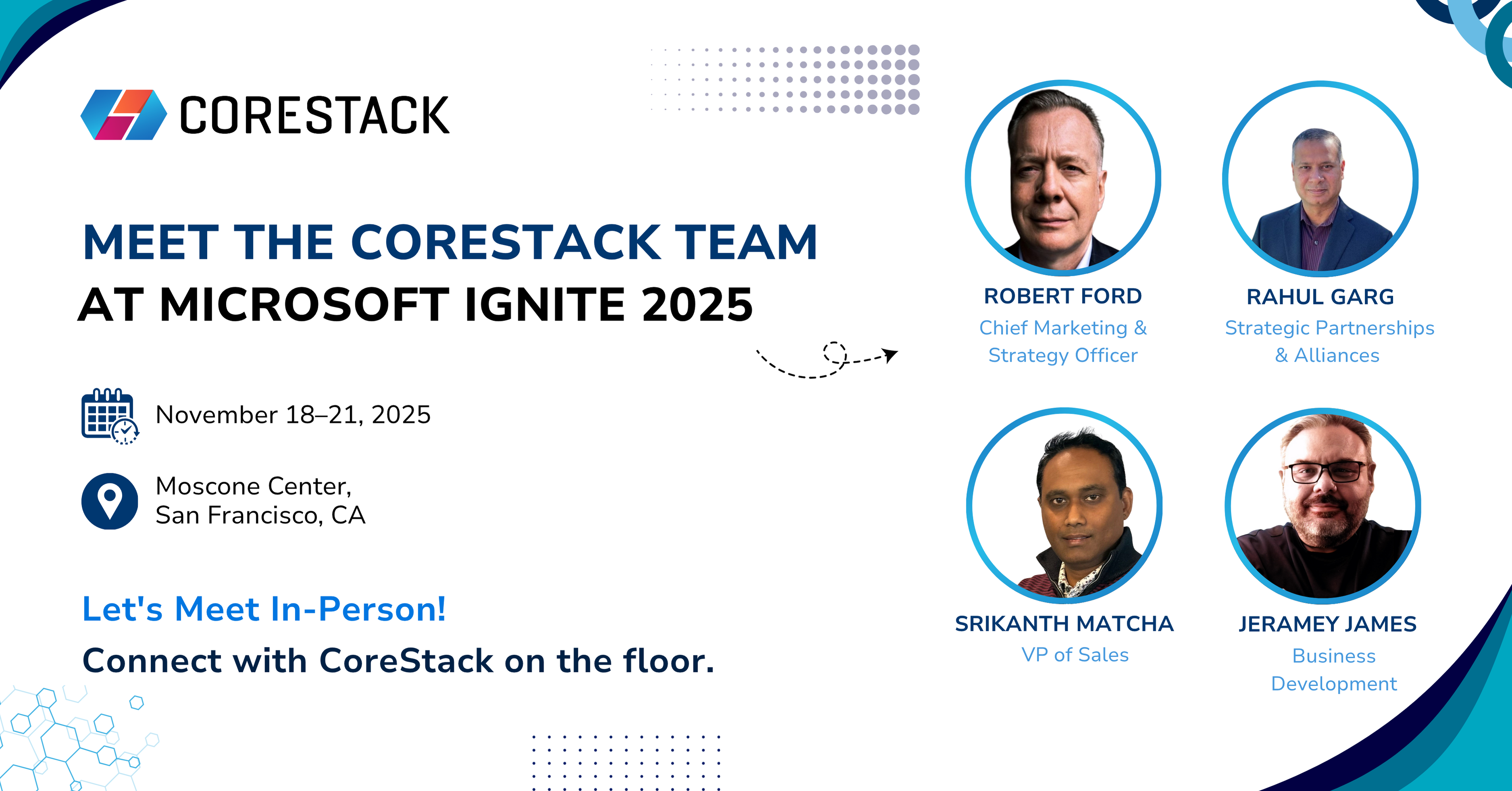 CORESTACK

MEET THE CORESTACK TEAM
AT MICROSOFT IGNITE 2025

November 18–21, 2025

Moscone Center,
San Francisco, CA

Let's Meet In-Person!
Connect with CoreStack on the floor.

ROBERT FORD
Chief Marketing & Strategy Officer

RAHUL GARG
Strategic Partnerships & Alliances

SRIKANTH MATCHA
VP of Sales

JERAMEY JAMES
Business Development